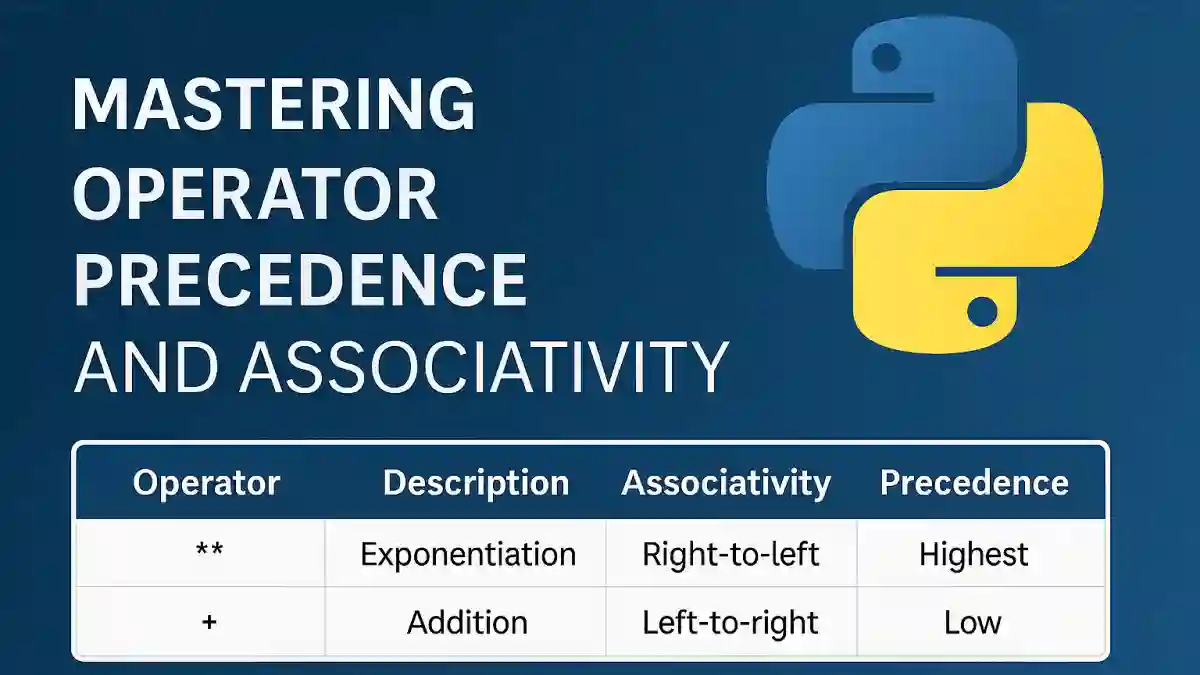 MASTERING OPERATOR PRECEDENCE AND ASSOCIATIVITY

| Operator | Description | Associativity | Precedence |
|---|---|---|---|
| ** | Exponentiation | Right-to-left | Highest |
| + | Addition | Left-to-right | Low |